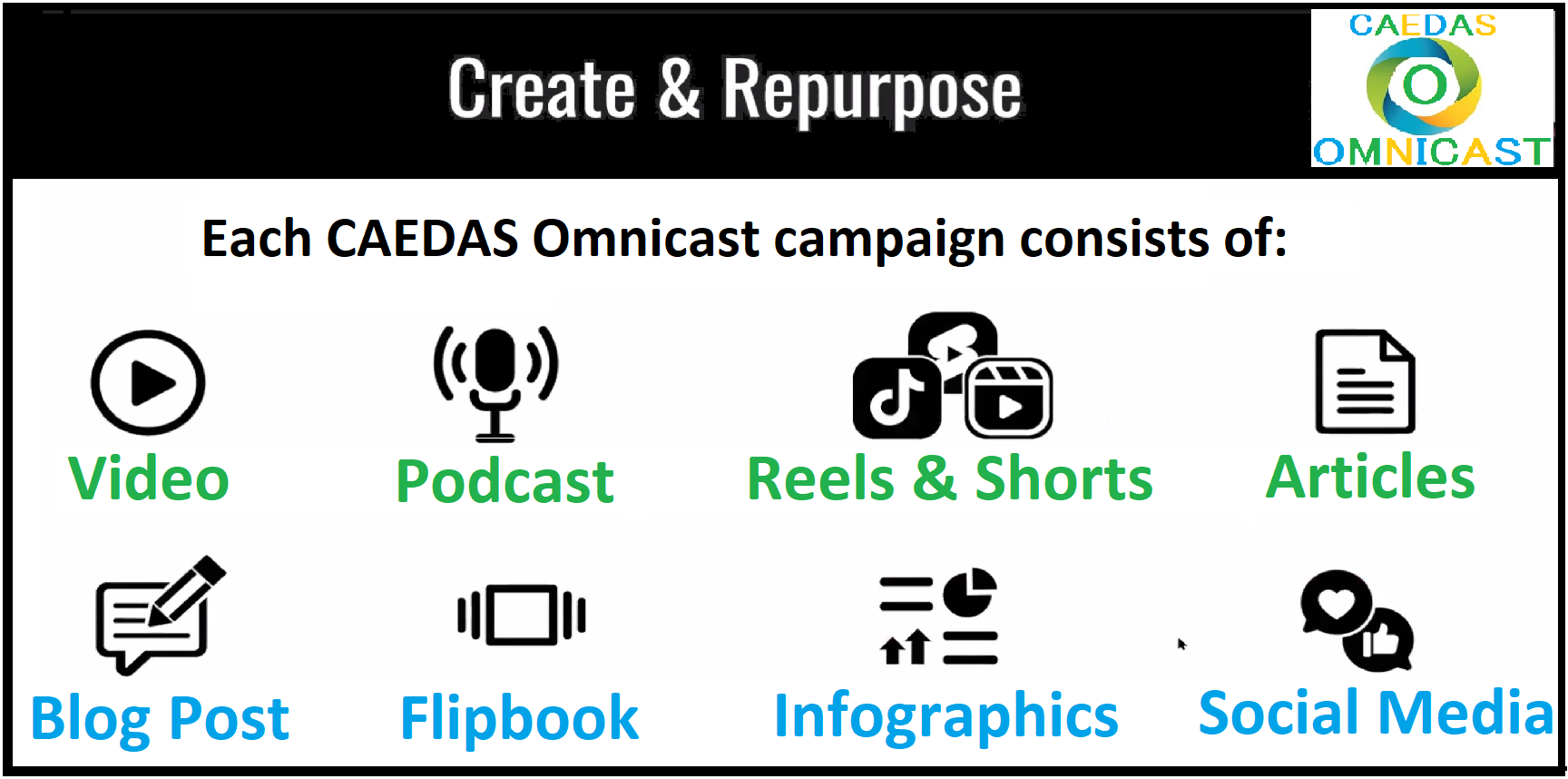 Create & Repurpose

CAEDAS
OMNICAST

Each CAEDAS Omnicast campaign consists of:

Video

Podcast

Reels & Shorts

Articles

Blog Post

Flipbook

Infographics

Social Media